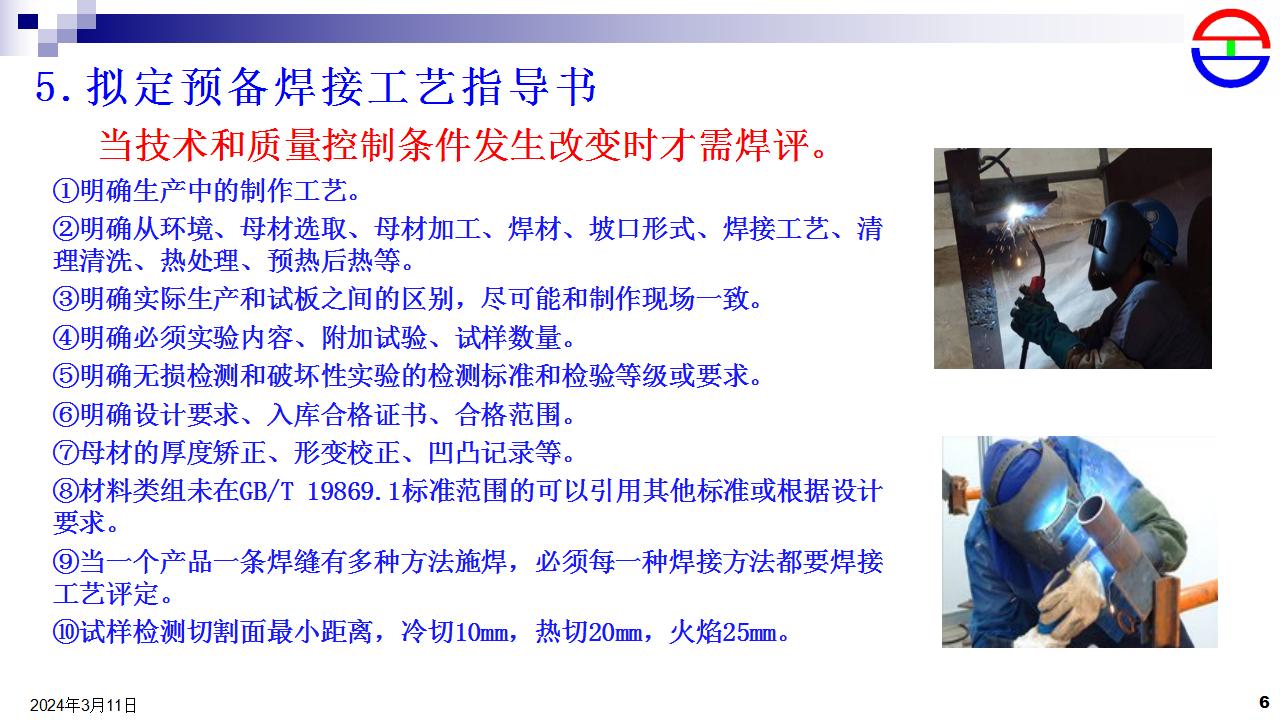 5. 拟定预备焊接工艺指导书

当技术和质量控制条件发生改变时才需焊评。

①明确生产中的制作工艺。

②明确从环境、母材选取、母材加工、焊材、坡口形式、焊接工艺、清理清洗、热处理、预热后热等。

③明确实际生产和试板之间的区别，尽可能和制作现场一致。

④明确必须实验内容、附加试验、试样数量。

⑤明确无损检测和破坏性实验的检测标准和检验等级或要求。

⑥明确设计要求、入库合格证书、合格范围。

⑦母材的厚度矫正、形变校正、凹凸记录等。

⑧材料类组未在GB/T 19869.1标准范围的可以引用其他标准或根据设计要求。

⑨当一个产品一条焊缝有多种方法施焊，必须每一种焊接方法都要焊接工艺评定。

⑩试样检测切割面最小距离，冷切10mm，热切20mm，火焰25mm。

2024年3月11日

6